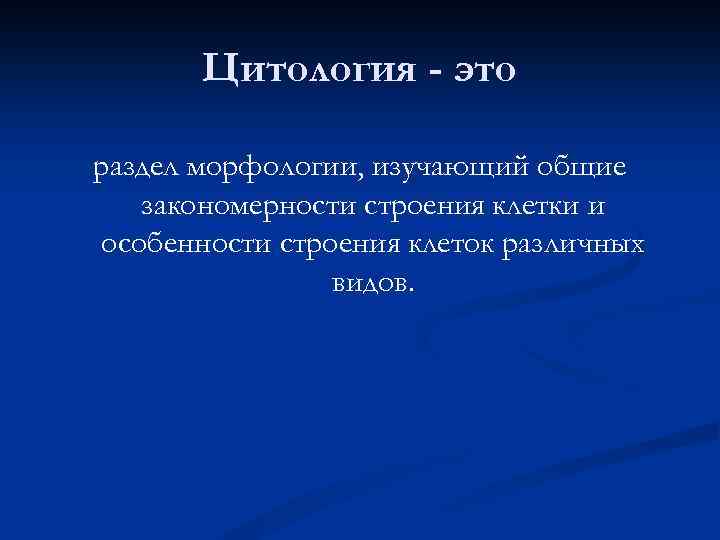 Цитология - это

раздел морфологии, изучающий общие закономерности строения клетки и особенности строения клеток различных видов.